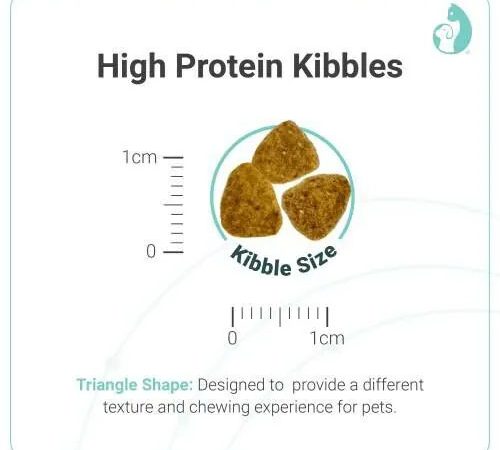 High Protein Kibbles

1cm

0

Kibble Size

0

1cm

Triangle Shape: Designed to provide a different texture and chewing experience for pets.